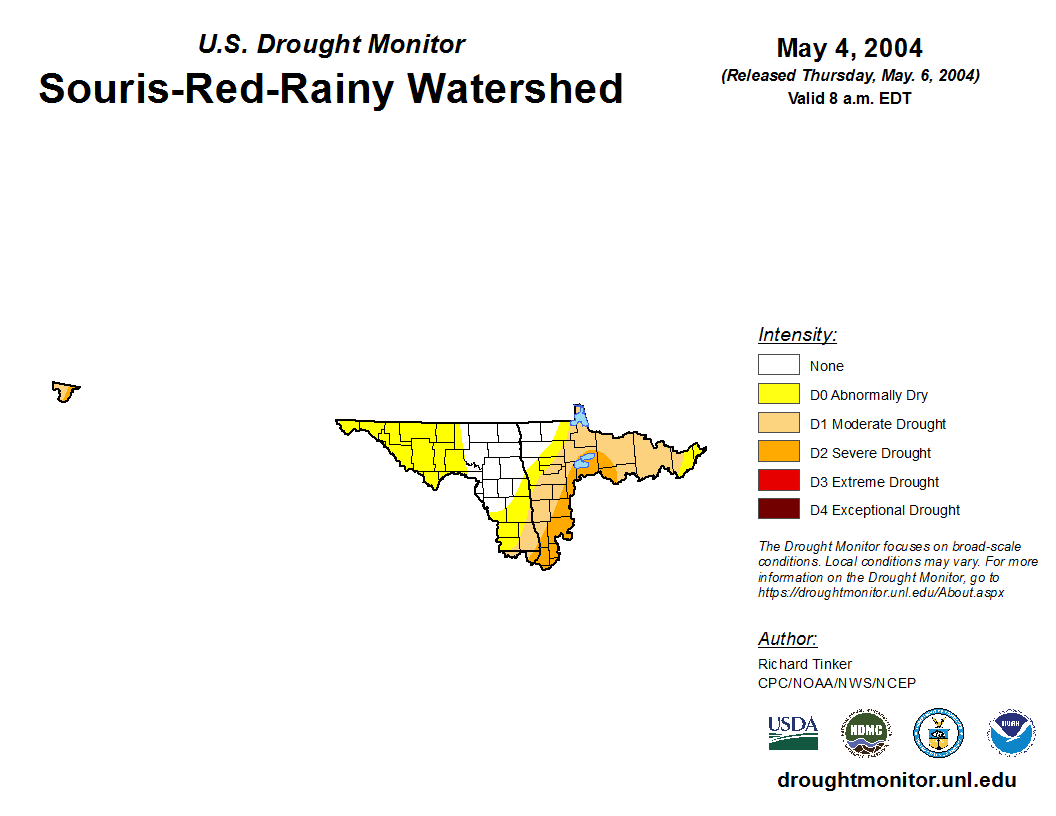 U.S. Drought Monitor
Souris-Red-Rainy Watershed

May 4, 2004
(Released Thursday, May. 6, 2004)
Valid 8 a.m. EDT

Intensity:
None
D0 Abnormally Dry
D1 Moderate Drought
D2 Severe Drought
D3 Extreme Drought
D4 Exceptional Drought

The Drought Monitor focuses on broad-scale conditions. Local conditions may vary. For more information on the Drought Monitor, go to https://droughtmonitor.unl.edu/About.aspx

Author:
Richard Tinker
CPC/NOAA/NWS/NCEP

USDA
NDMC
NOAA

droughtmonitor.unl.edu